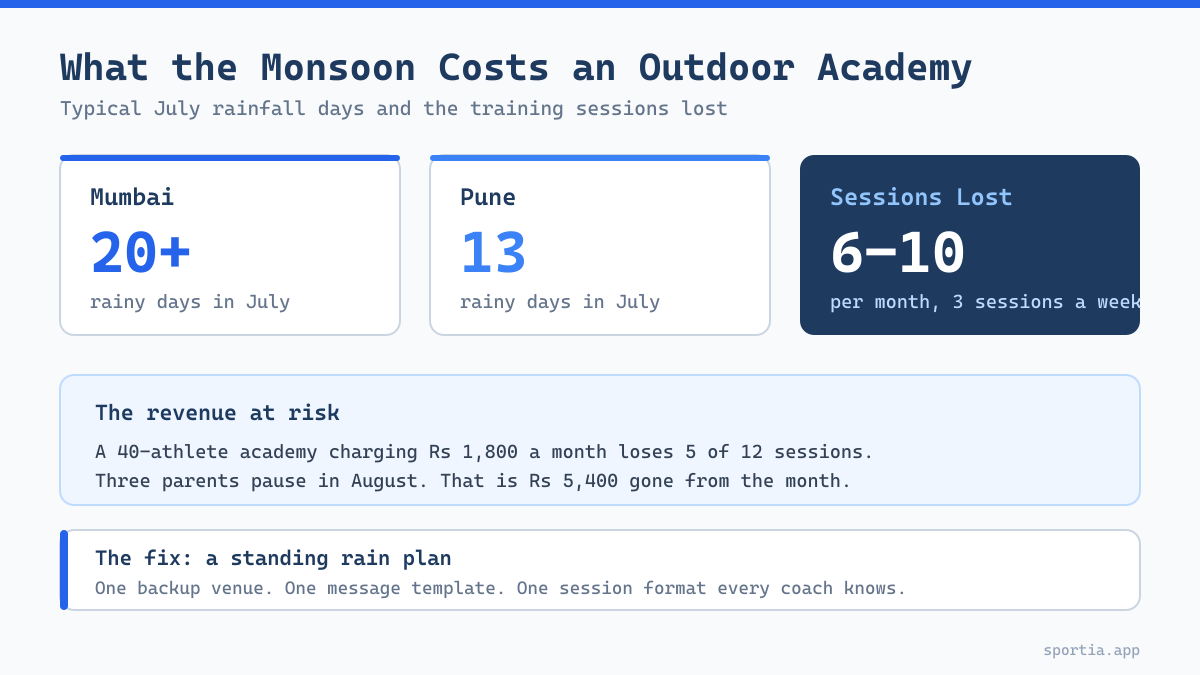 What the Monsoon Costs an Outdoor Academy
Typical July rainfall days and the training sessions lost

Mumbai
20+
rainy days in July

Pune
13
rainy days in July

Sessions Lost
6–10
per month, 3 sessions a week

The revenue at risk
A 40-athlete academy charging Rs 1,800 a month loses 5 of 12 sessions. Three parents pause in August. That is Rs 5,400 gone from the month.

The fix: a standing rain plan
One backup venue. One message template. One session format every coach knows.

sportia.app